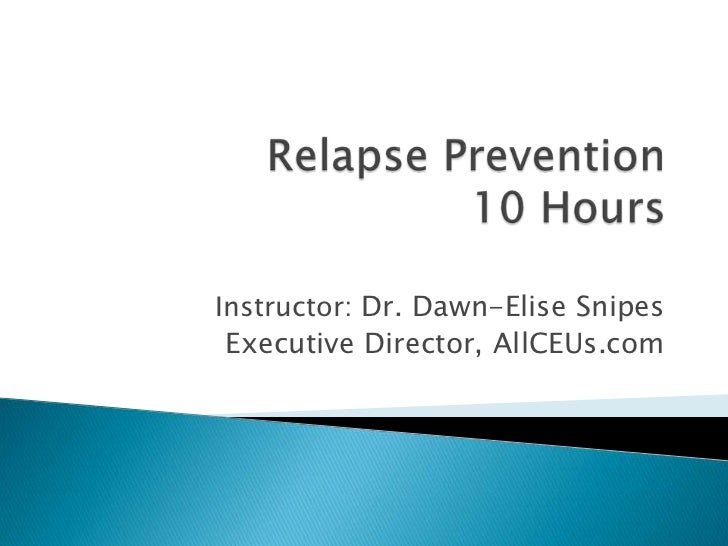 Relapse Prevention
10 Hours

Instructor: Dr. Dawn-Elise Snipes
Executive Director, AllCEUs.com